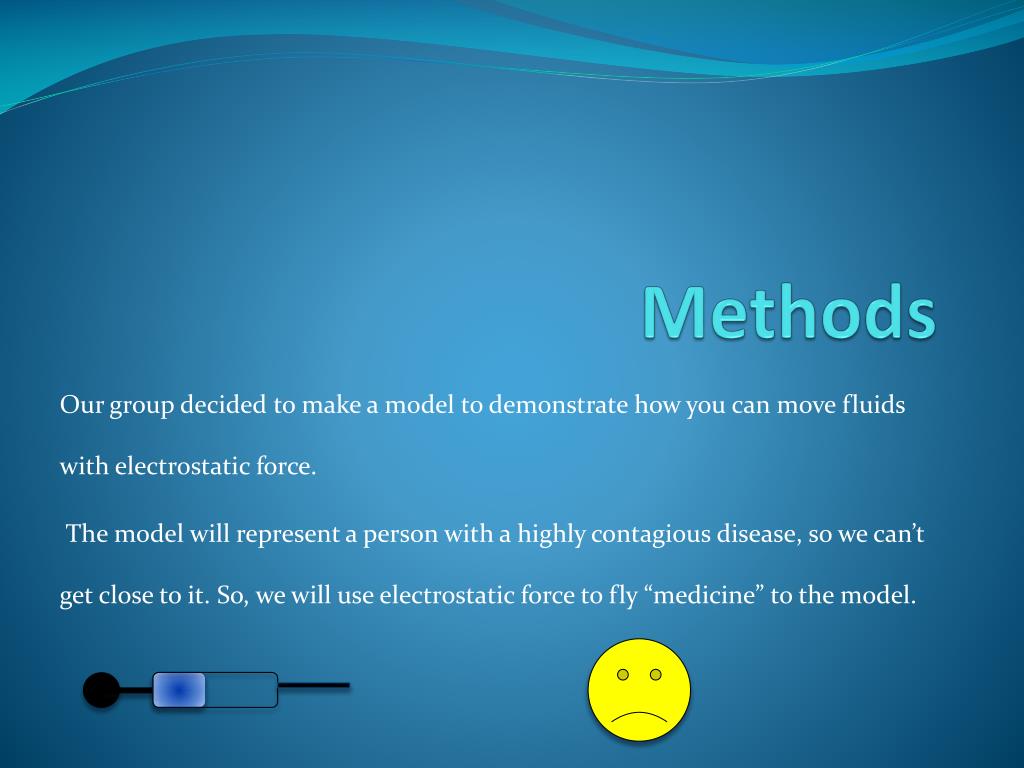 Methods

Our group decided to make a model to demonstrate how you can move fluids with electrostatic force.

The model will represent a person with a highly contagious disease, so we can’t get close to it. So, we will use electrostatic force to fly “medicine” to the model.